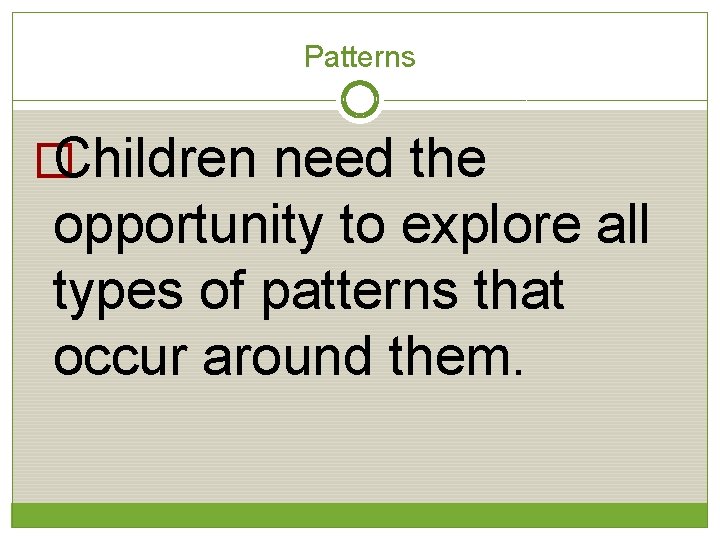 Patterns

Children need the opportunity to explore all types of patterns that occur around them.